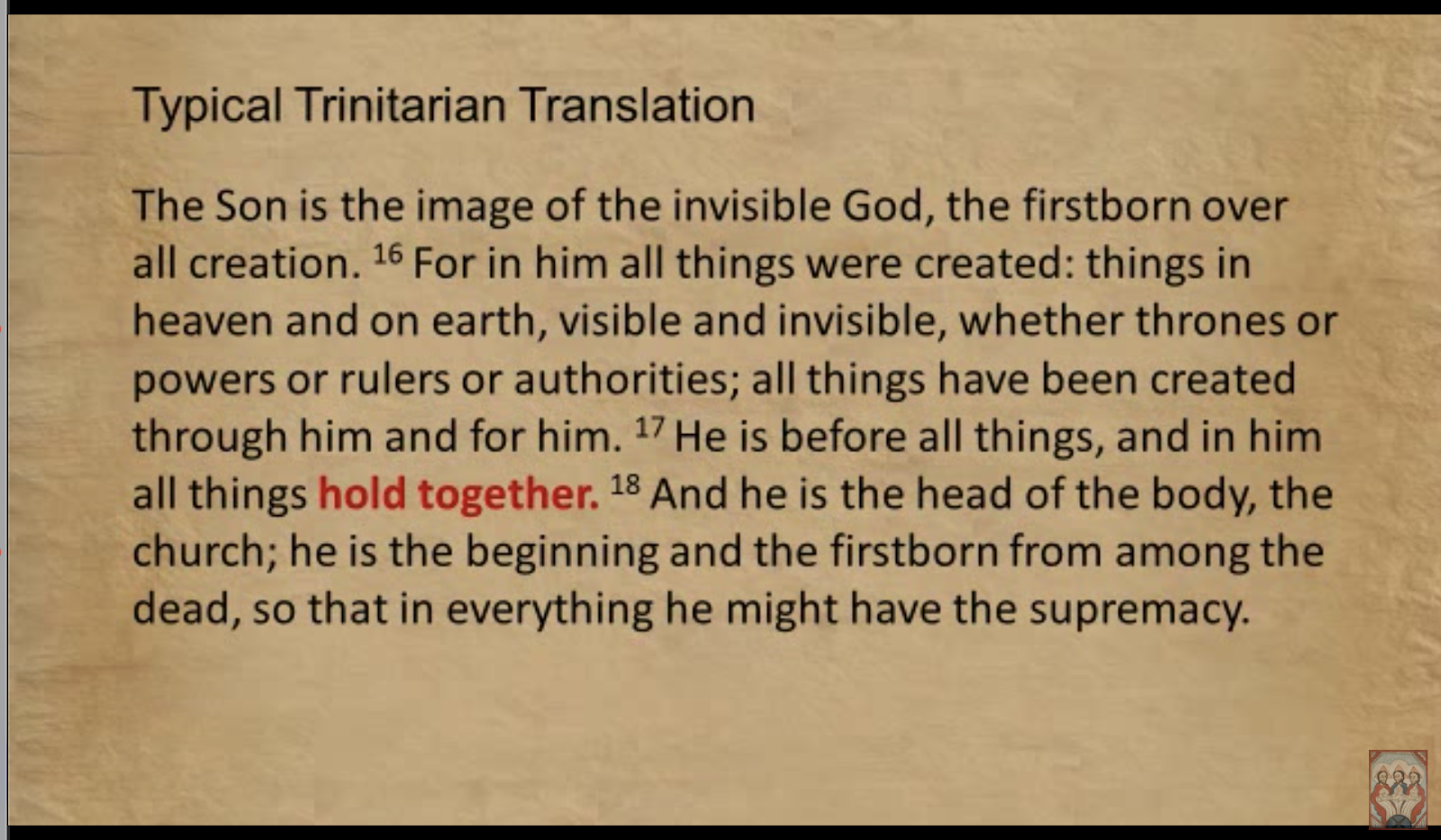 Typical Trinitarian Translation

The Son is the image of the invisible God, the firstborn over all creation. $^{16}$ For in him all things were created: things in heaven and on earth, visible and invisible, whether thrones or powers or rulers or authorities; all things have been created through him and for him. $^{17}$ He is before all things, and in him all things hold together. $^{18}$ And he is the head of the body, the church; he is the beginning and the firstborn from among the dead, so that in everything he might have the supremacy.